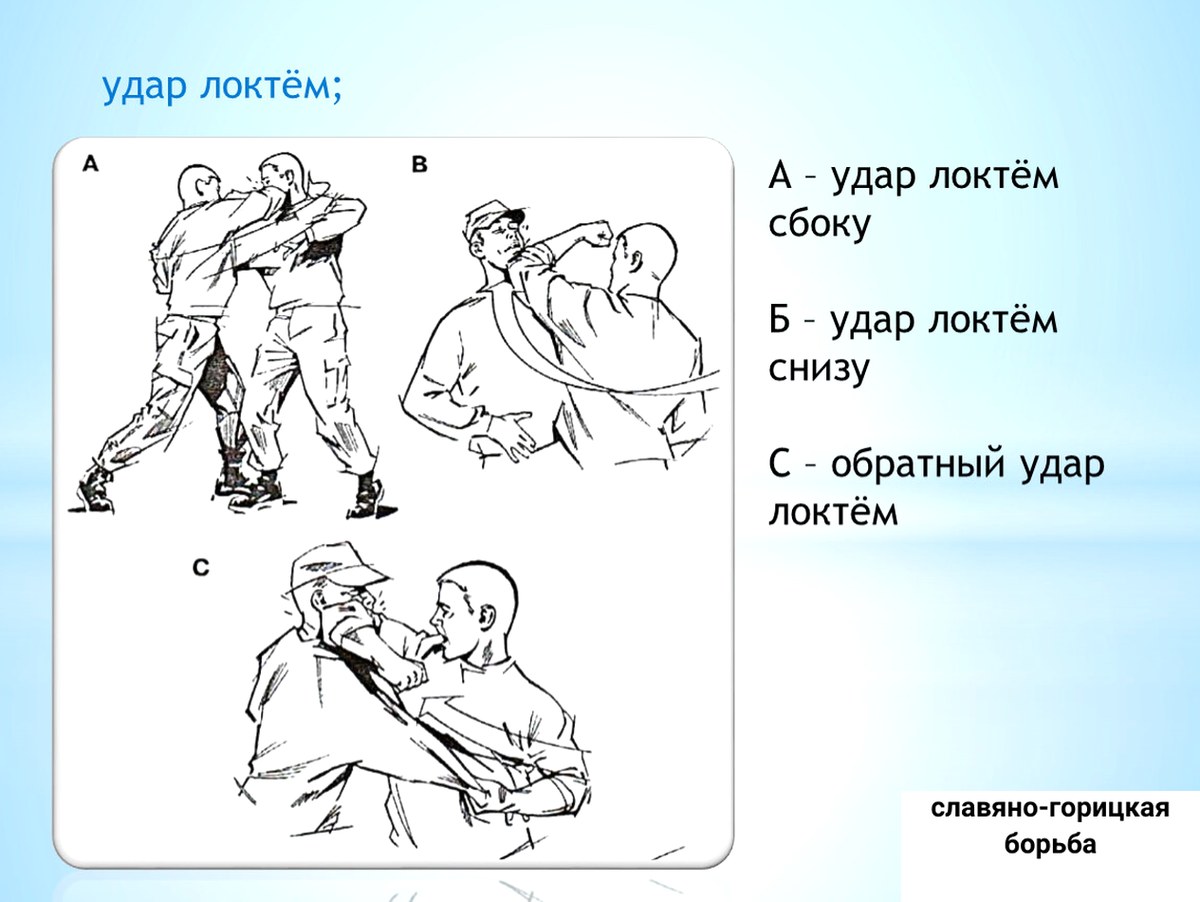 удар локтём;

A

B

C

А – удар локтём сбоку

Б – удар локтём снизу

С – обратный удар локтём

славяно-горицкая борьба